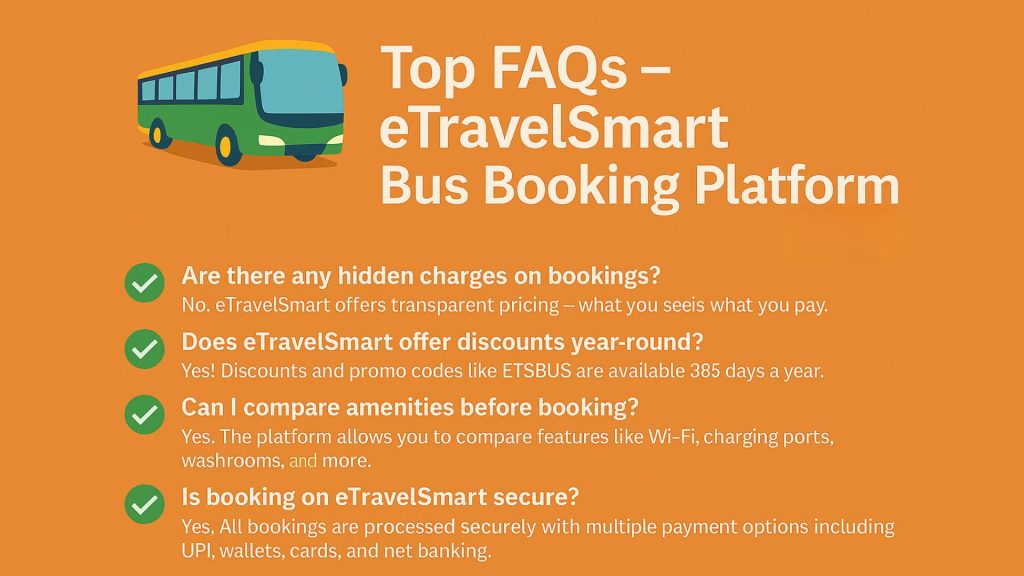 Top FAQs – eTravelSmart Bus Booking Platform

Are there any hidden charges on bookings?
No. eTravelSmart offers transparent pricing – what you seeis what you pay.

Does eTravelSmart offer discounts year-round?
Yes! Discounts and promo codes like ETSBUS are available 385 days a year.

Can I compare amenities before booking?
Yes. The platform allows you to compare features like Wi-Fi, charging ports, washrooms, and more.

Is booking on eTravelSmart secure?
Yes, All bookings are processed securely with multiple payment options including UPI, wallets, cards, and net banking.